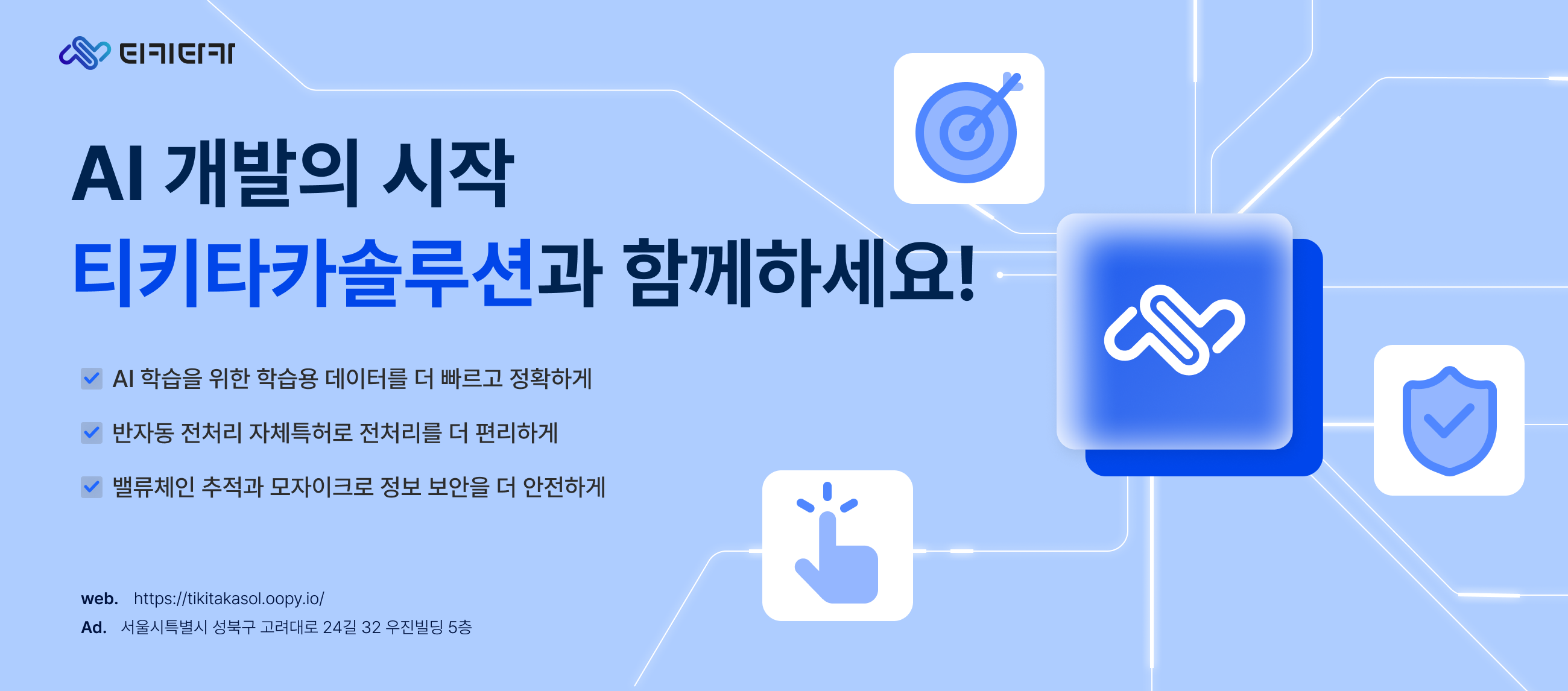 티키타카

AI 개발의 시작
티키타카솔루션과 함께하세요!

AI 학습을 위한 학습용 데이터를 더 빠르고 정확하게

반자동 전처리 자체특허로 전처리를 더 편리하게

밸류체인 추적과 모자이크로 정보 보안을 더 안전하게

web. https://tikitakasol.oopy.io/
Ad. 서울시특별시 성북구 고려대로 24길 32 우진빌딩 5층